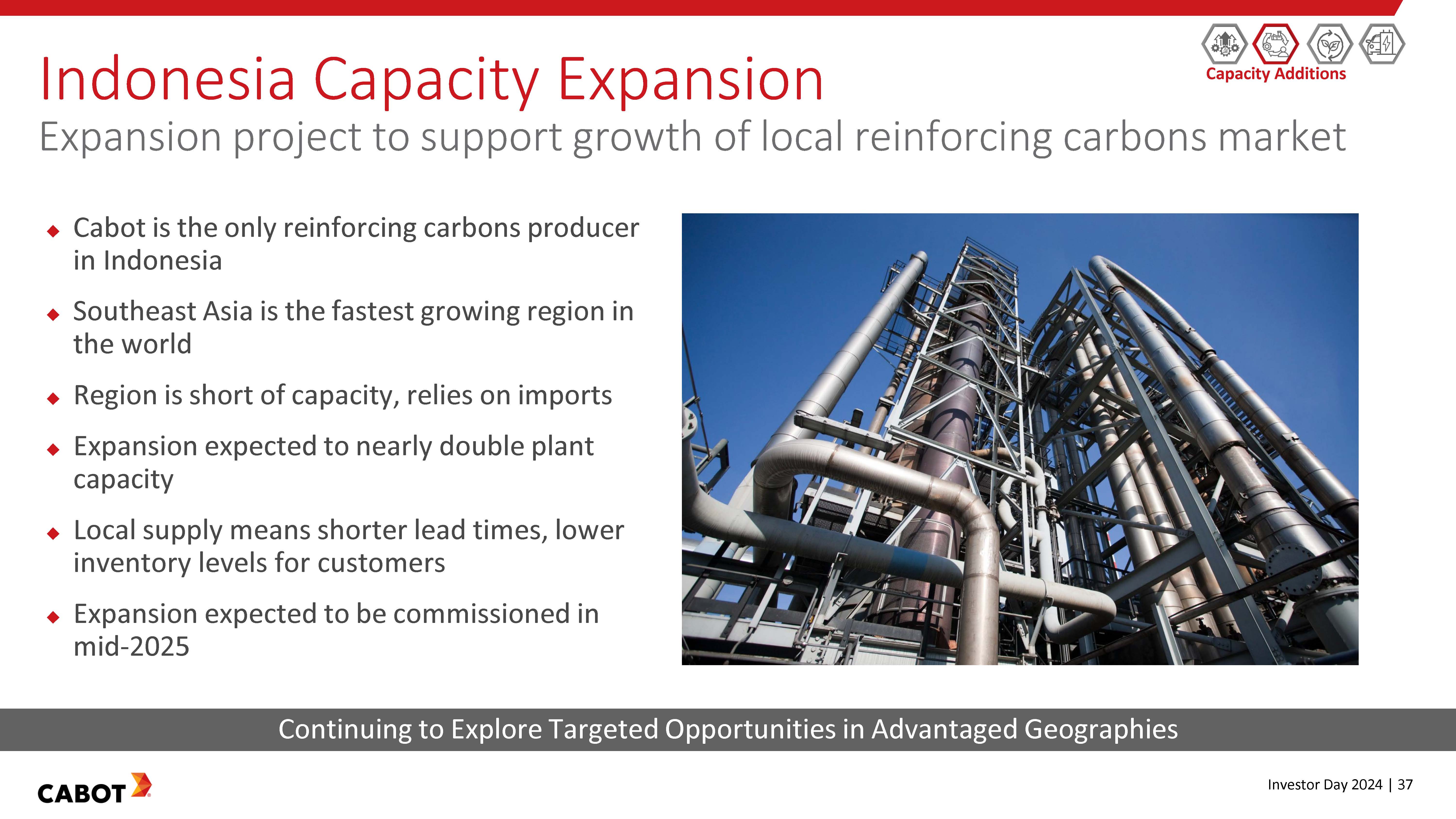 Capacity Additions

Indonesia Capacity Expansion

Expansion project to support growth of local reinforcing carbons market

◆ Cabot is the only reinforcing carbons producer in Indonesia

◆ Southeast Asia is the fastest growing region in the world

◆ Region is short of capacity, relies on imports

◆ Expansion expected to nearly double plant capacity

◆ Local supply means shorter lead times, lower inventory levels for customers

◆ Expansion expected to be commissioned in mid-2025

Continuing to Explore Targeted Opportunities in Advantaged Geographies

CABOT

Investor Day 2024 | 37